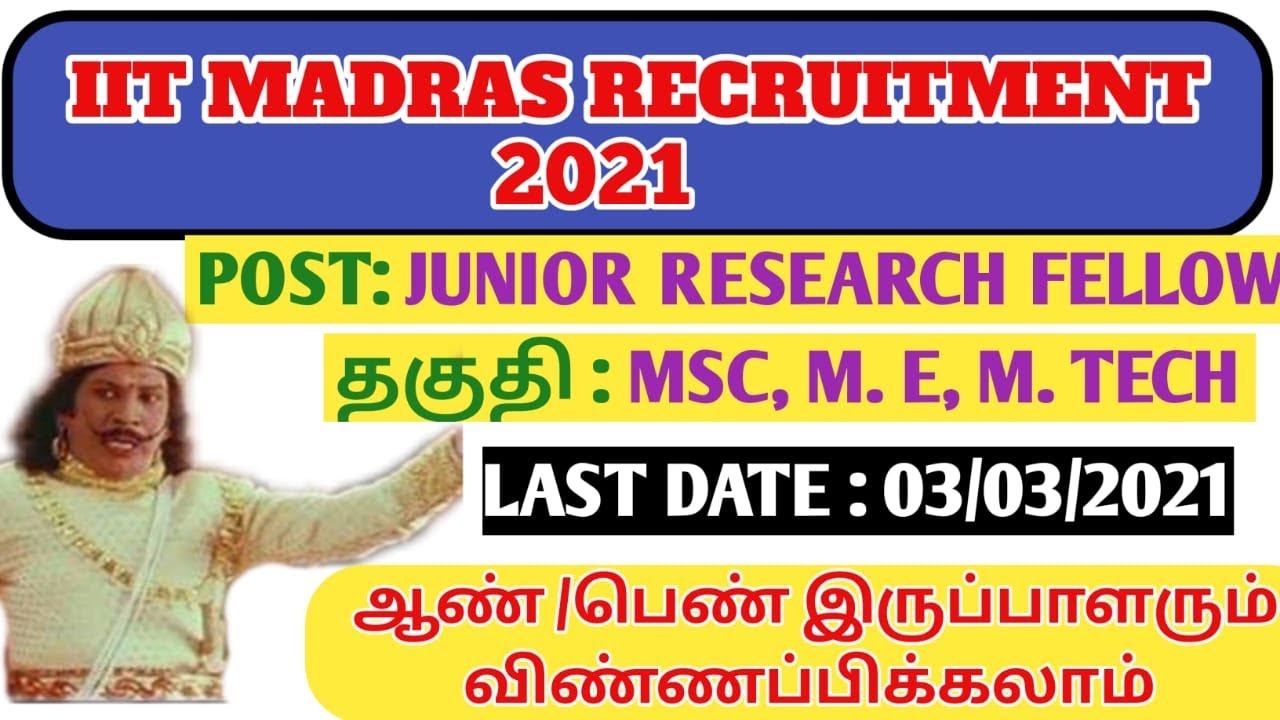 IIT MADRAS RECRUITMENT 2021

POST: JUNIOR RESEARCH FELLOW

தகுதி : MSC, M. E, M. TECH

LAST DATE : 03/03/2021

ஆண் /பெண் இருப்பாளரும் விண்ணப்பிக்கலாம்